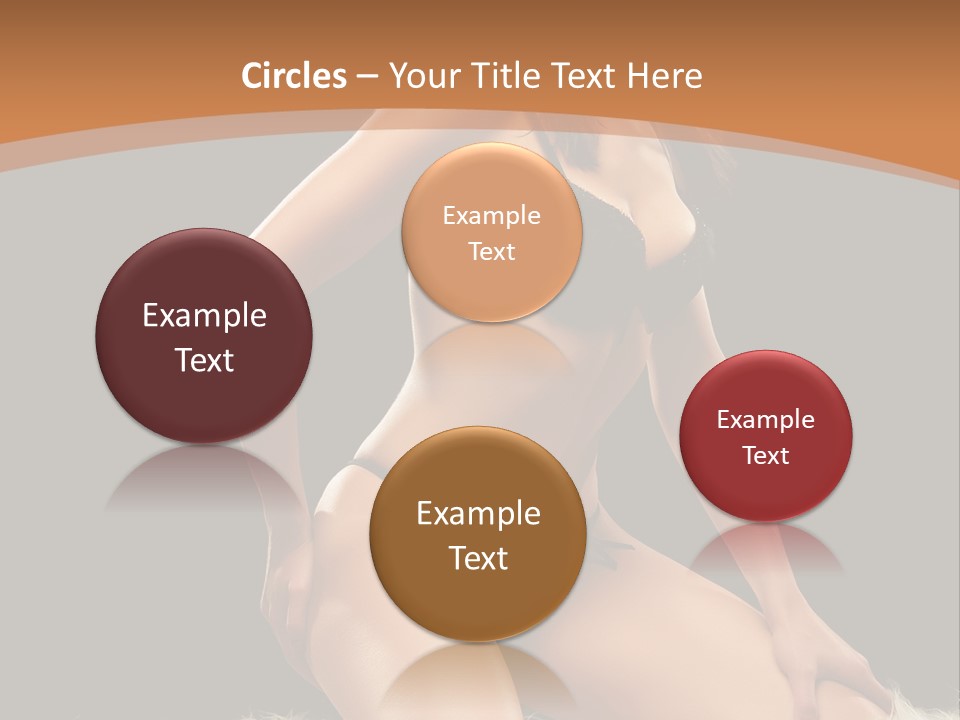 Circles – Your Title Text Here

Example Text

Example Text

Example Text

Example Text